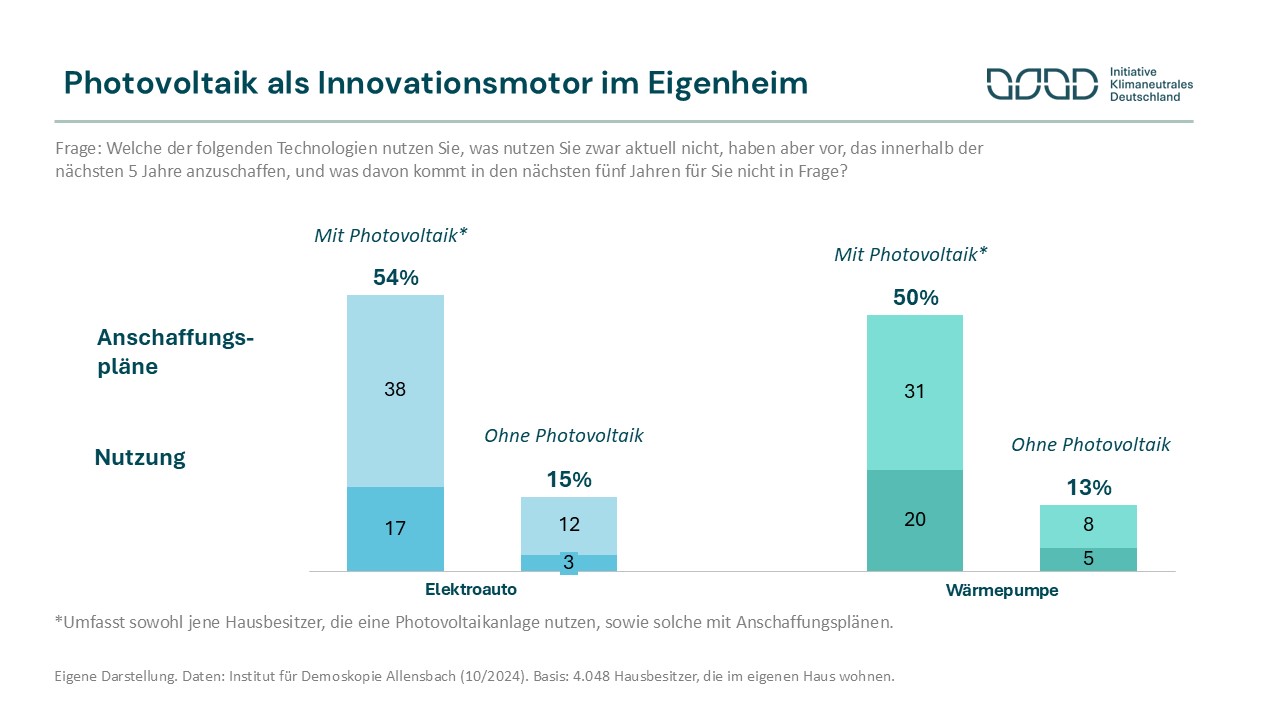 Photovoltaik als Innovationsmotor im Eigenheim

Initiative Klimaneutrales Deutschland

Frage: Welche der folgenden Technologien nutzen Sie, was nutzen Sie zwar aktuell nicht, haben aber vor, das innerhalb der nächsten 5 Jahre anzuschaffen, und was davon kommt in den nächsten fünf Jahren für Sie nicht in Frage?

Anschaffungspläne

Nutzung

Mit Photovoltaik*

54%

38

17

Ohne Photovoltaik

15%

12

3

Elektroauto

Mit Photovoltaik*

50%

31

20

Ohne Photovoltaik

13%

8

5

Wärmepumpe

*Umfasst sowohl jene Hausbesitzer, die eine Photovoltaikanlage nutzen, sowie solche mit Anschaffungsplänen.

Eigene Darstellung. Daten: Institut für Demoskopie Allensbach (10/2024). Basis: 4.048 Hausbesitzer, die im eigenen Haus wohnen.